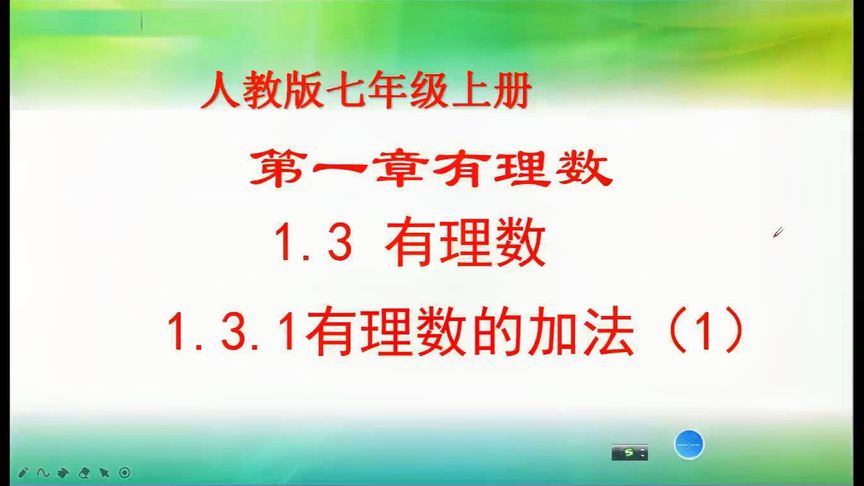 人教版七年级上册

第一章有理数

1.3 有理数

1.3.1有理数的加法（1）